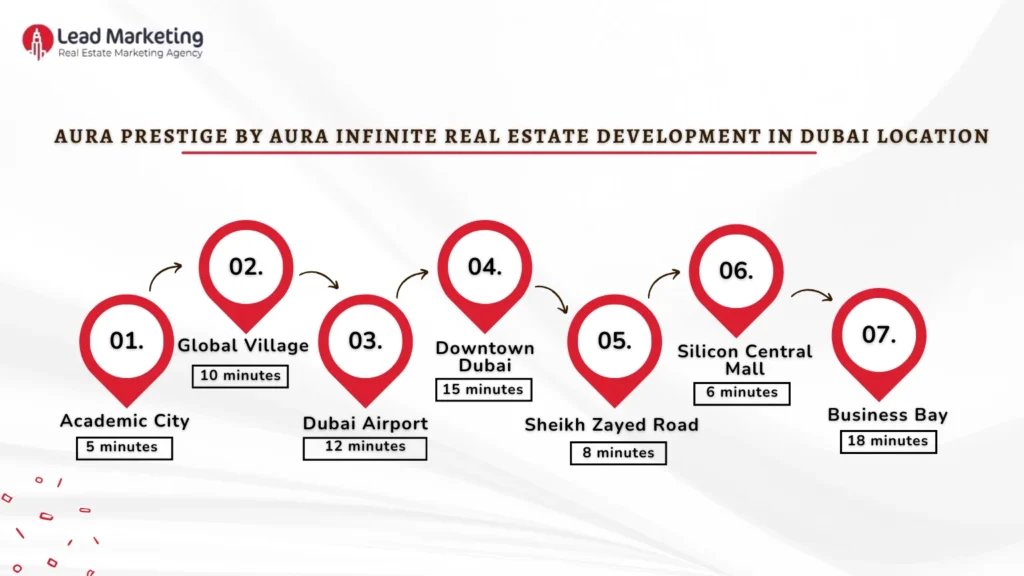 Lead Marketing
Real Estate Marketing Agency

AURA PRESTIGE BY AURA INFINITE REAL ESTATE DEVELOPMENT IN DUBAI LOCATION

01.
Academic City
5 minutes

02.
Global Village
10 minutes

03.
Dubai Airport
12 minutes

04.
Downtown Dubai
15 minutes

05.
Sheikh Zayed Road
8 minutes

06.
Silicon Central Mall
6 minutes

07.
Business Bay
18 minutes